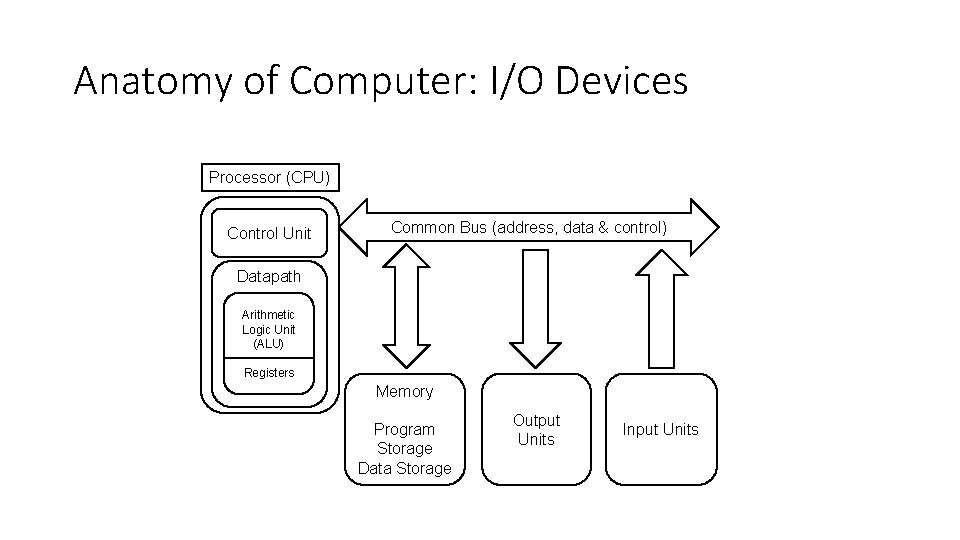 Anatomy of Computer: I/O Devices

Processor (CPU)

Control Unit

Datapath

Arithmetic Logic Unit (ALU)

Registers

Common Bus (address, data & control)

Memory

Program Storage
Data Storage

Output Units

Input Units